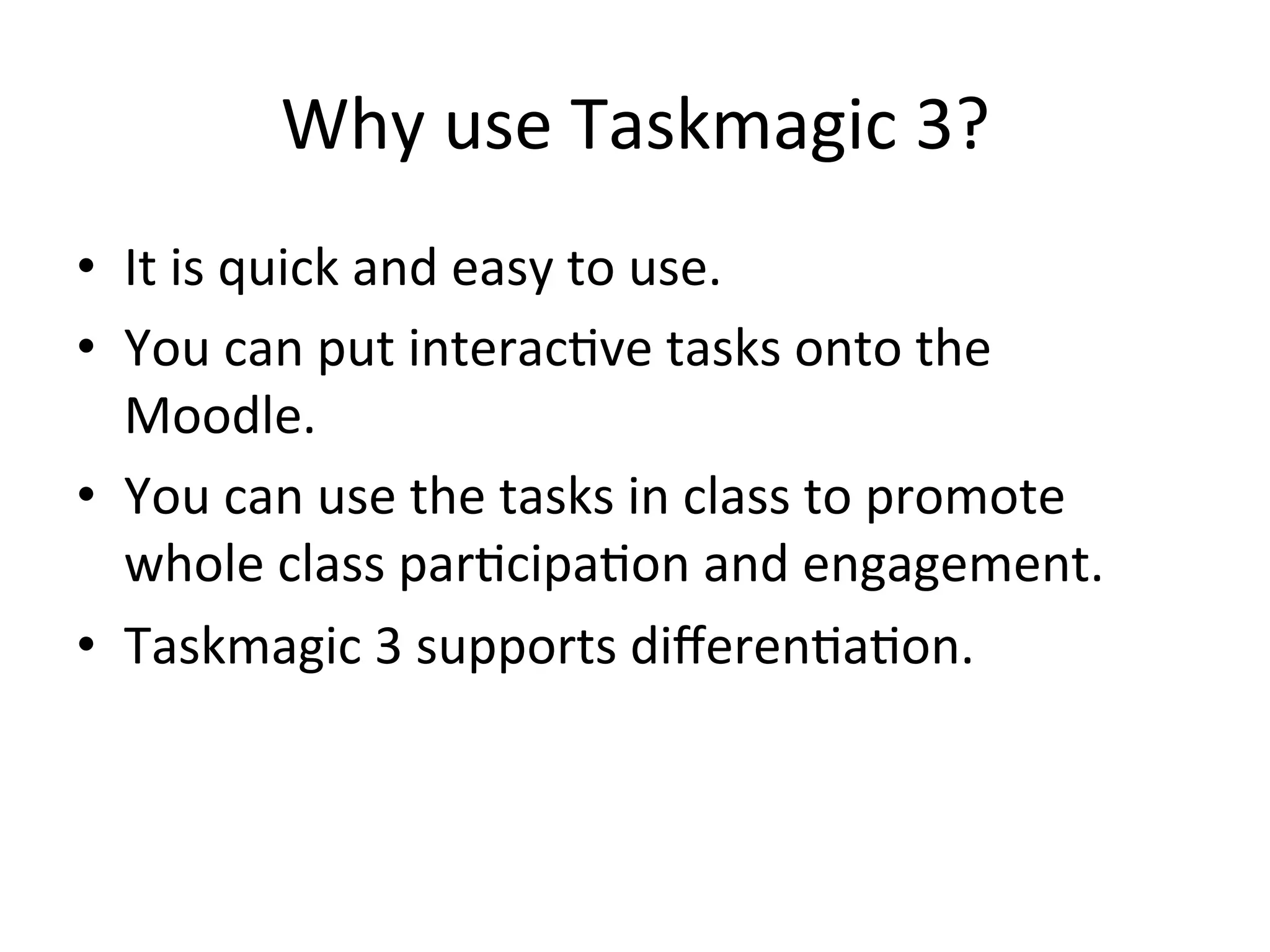 Why use Taskmagic 3?

• It is quick and easy to use.
• You can put interactive tasks onto the Moodle.
• You can use the tasks in class to promote whole class participation and engagement.
• Taskmagic 3 supports differentiation.